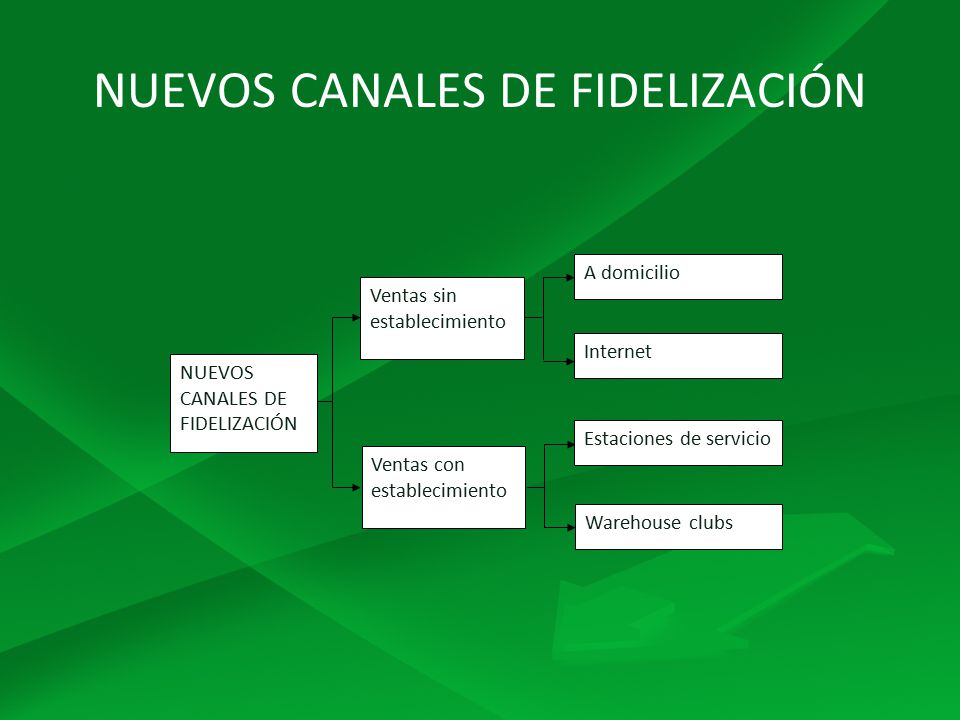 NUEVOS CANALES DE FIDELIZACIÓN

NUEVOS CANALES DE FIDELIZACIÓN

Ventas sin establecimiento

A domicilio

Internet

Ventas con establecimiento

Estaciones de servicio

Warehouse clubs